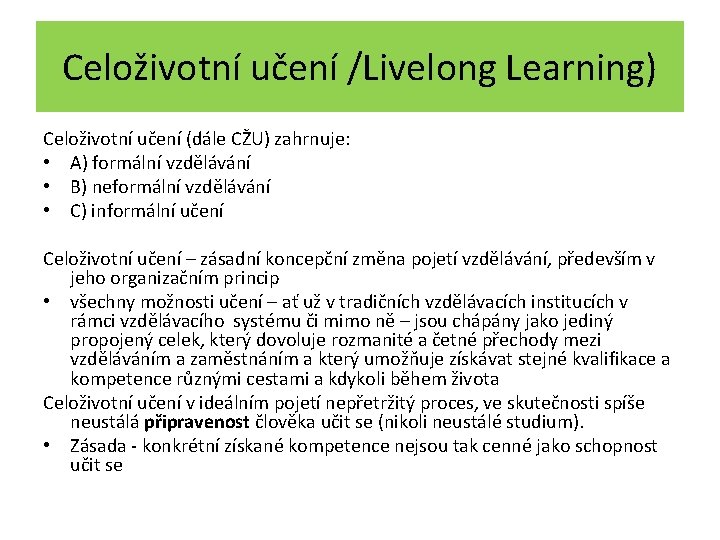 Celoživotní učení /Livelong Learning)

Celoživotní učení (dále CŽU) zahrnuje:
• A) formální vzdělávání
• B) neformální vzdělávání
• C) informální učení

Celoživotní učení – zásadní koncepční změna pojetí vzdělávání, především v jeho organizačním princip
• všechny možnosti učení – ať už v tradičních vzdělávacích institucích v rámci vzdělávacího systému či mimo ně – jsou chápány jako jediný propojený celek, který dovoluje rozmanité a četné přechody mezi vzděláváním a zaměstnáním a který umožňuje získávat stejné kvalifikace a kompetence různými cestami a kdykoli během života

Celoživotní učení v ideálním pojetí nepřetržitý proces, ve skutečnosti spíše neustálá připravenost člověka učit se (nikoli neustálé studium).
• Zásada - konkrétní získané kompetence nejsou tak cenné jako schopnost učit se